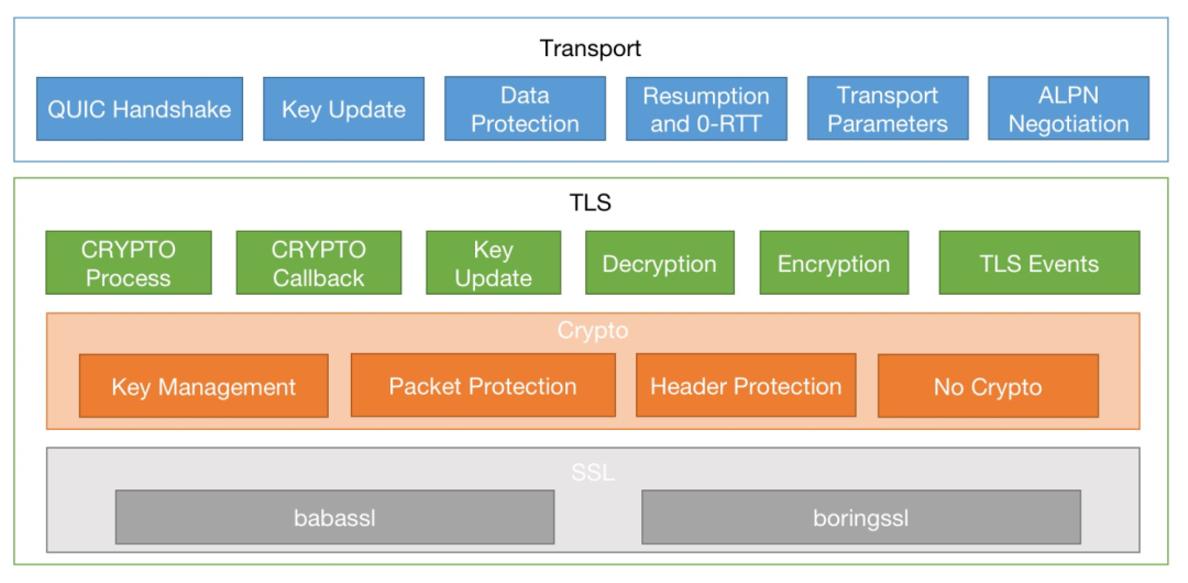 Transport

QUIC Handshake

Key Update

Data Protection

Resumption and 0-RTT

Transport Parameters

ALPN Negotiation

TLS

CRYPTO Process

CRYPTO Callback

Key Update

Decryption

Encryption

TLS Events

Crypto

Key Management

Packet Protection

Header Protection

No Crypto

SSL

babassl

boringssl